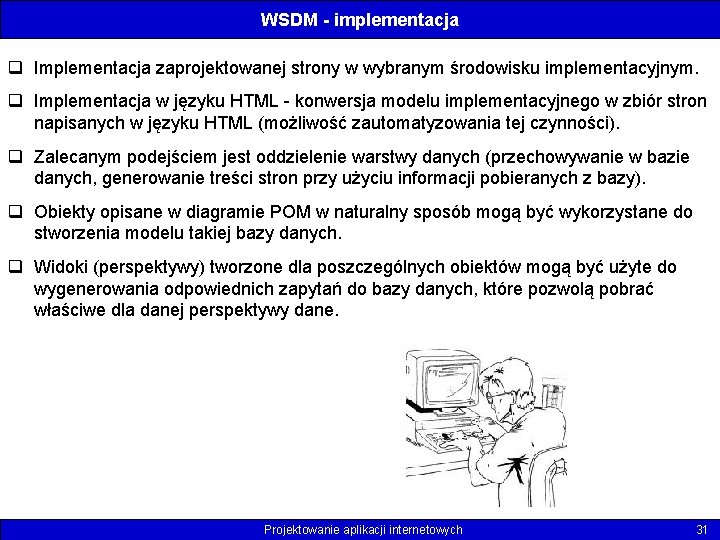 WSDM - implementacja

❑ Implementacja zaprojektowanej strony w wybranym środowisku implementacyjnym.

❑ Implementacja w języku HTML - konwersja modelu implementacyjnego w zbiór stron napisanych w języku HTML (możliwość zautomatyzowania tej czynności).

❑ Zalecanym podejściem jest oddzielenie warstwy danych (przechowywanie w bazie danych, generowanie treści stron przy użyciu informacji pobieranych z bazy).

❑ Obiekty opisane w diagramie POM w naturalny sposób mogą być wykorzystane do stworzenia modelu takiej bazy danych.

❑ Widoki (perspektywy) tworzone dla poszczególnych obiektów mogą być użyte do wygenerowania odpowiednich zapytań do bazy danych, które pozwolą pobrać właściwe dla danej perspektywy dane.

Projektowanie aplikacji internetowych

31